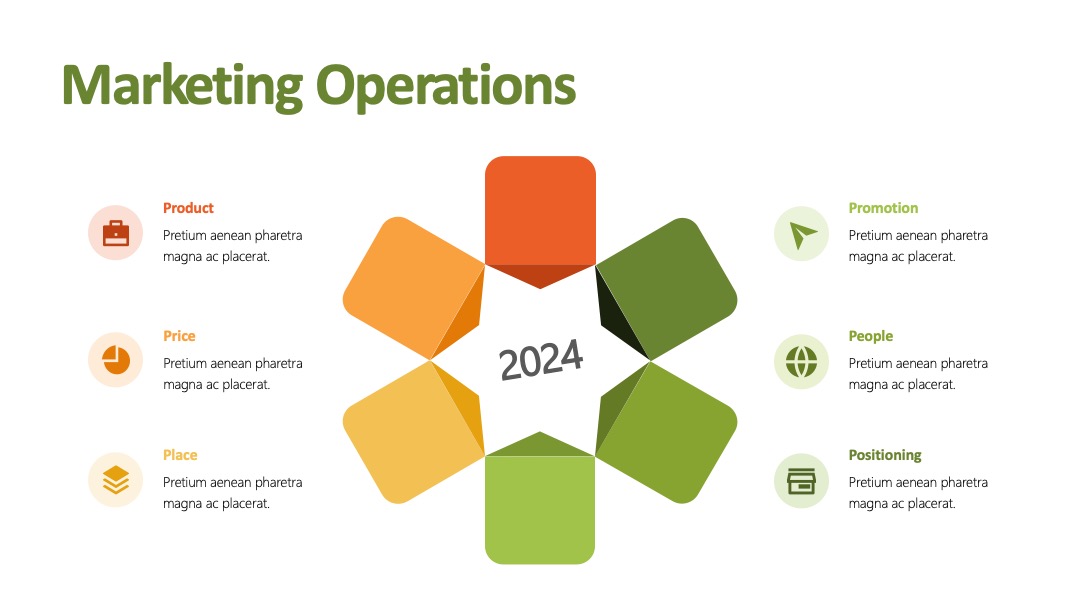 Marketing Operations

Product
Pretium aenean pharetra magna ac placerat.

Price
Pretium aenean pharetra magna ac placerat.

Place
Pretium aenean pharetra magna ac placerat.

2024

Promotion
Pretium aenean pharetra magna ac placerat.

People
Pretium aenean pharetra magna ac placerat.

Positioning
Pretium aenean pharetra magna ac placerat.